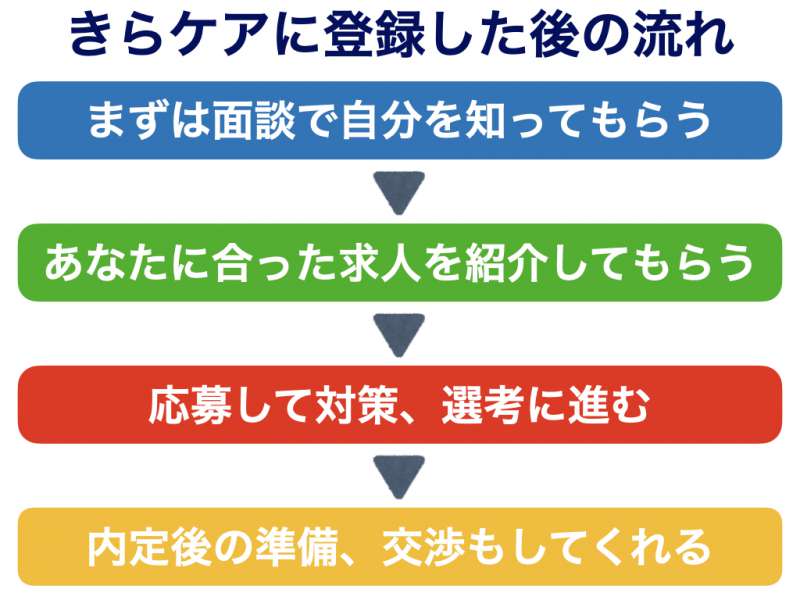 きらケアに登録した後の流れ

まずは面談で自分を知ってもらう

あなたに合った求人を紹介してもらう

応募して対策、選考に進む

内定後の準備、交渉もしてくれる